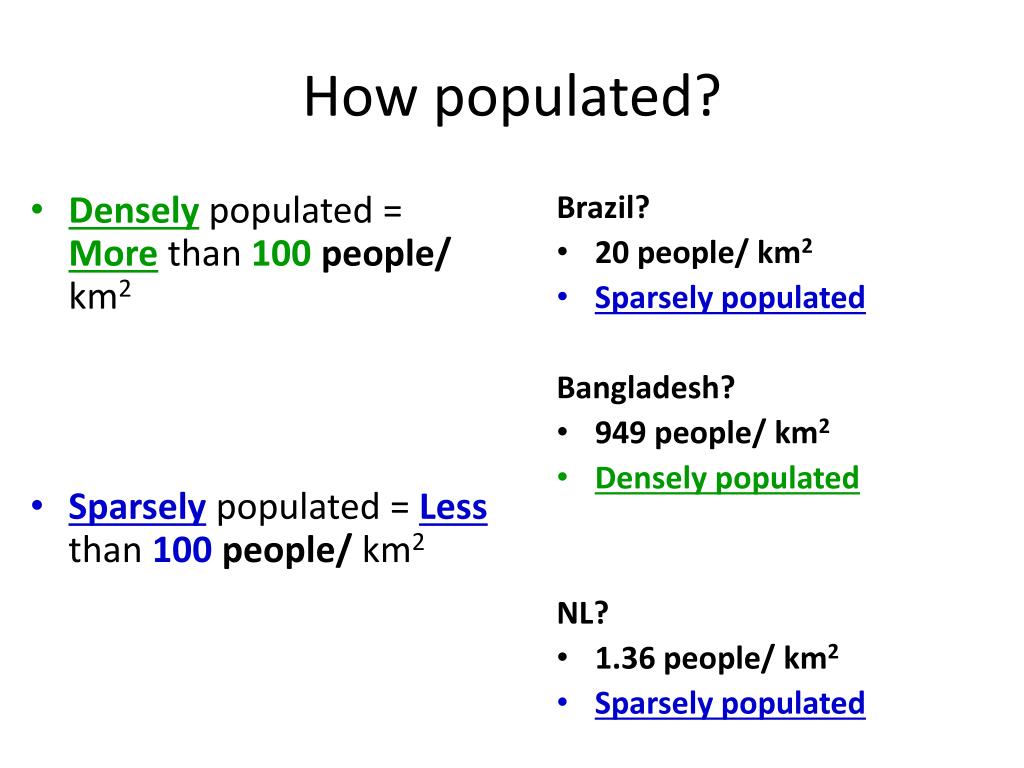 How populated?

• Densely populated = More than 100 people/ km$^2$

• Sparsely populated = Less than 100 people/ km$^2$

Brazil?
• 20 people/ km$^2$
• Sparsely populated

Bangladesh?
• 949 people/ km$^2$
• Densely populated

NL?
• 1.36 people/ km$^2$
• Sparsely populated